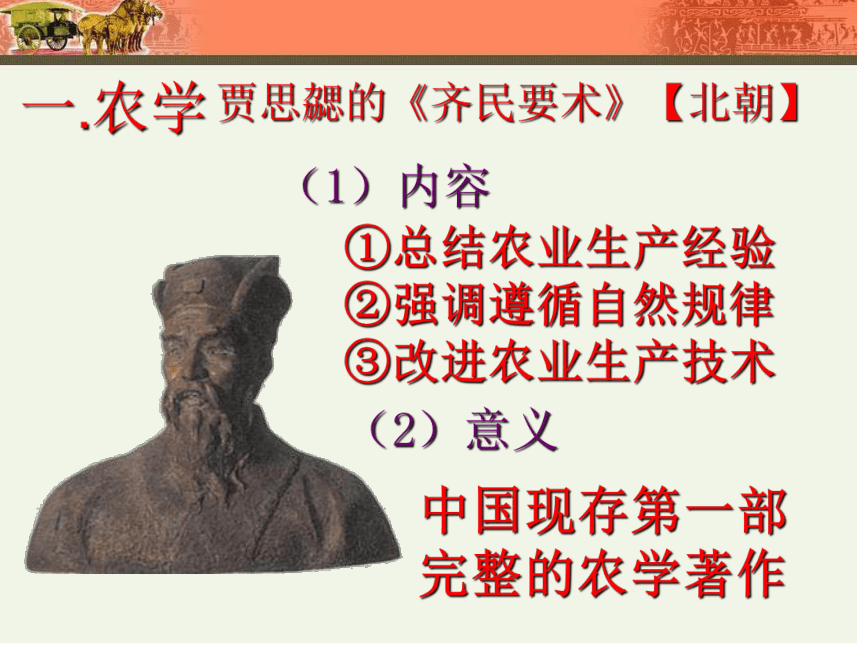 一.农学 贾思勰的《齐民要术》【北朝】

（1）内容

①总结农业生产经验
②强调遵循自然规律
③改进农业生产技术

（2）意义

中国现存第一部完整的农学著作